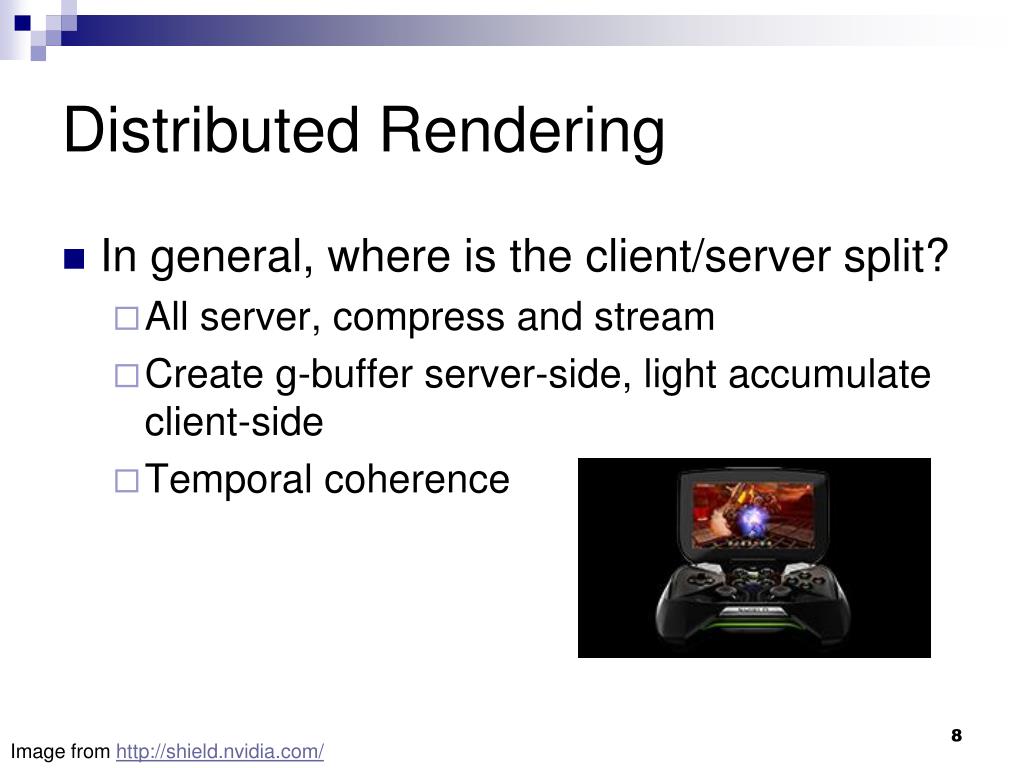 Distributed Rendering

In general, where is the client/server split?

All server, compress and stream

Create g-buffer server-side, light accumulate client-side

Temporal coherence

8

Image from http://shield.nvidia.com/